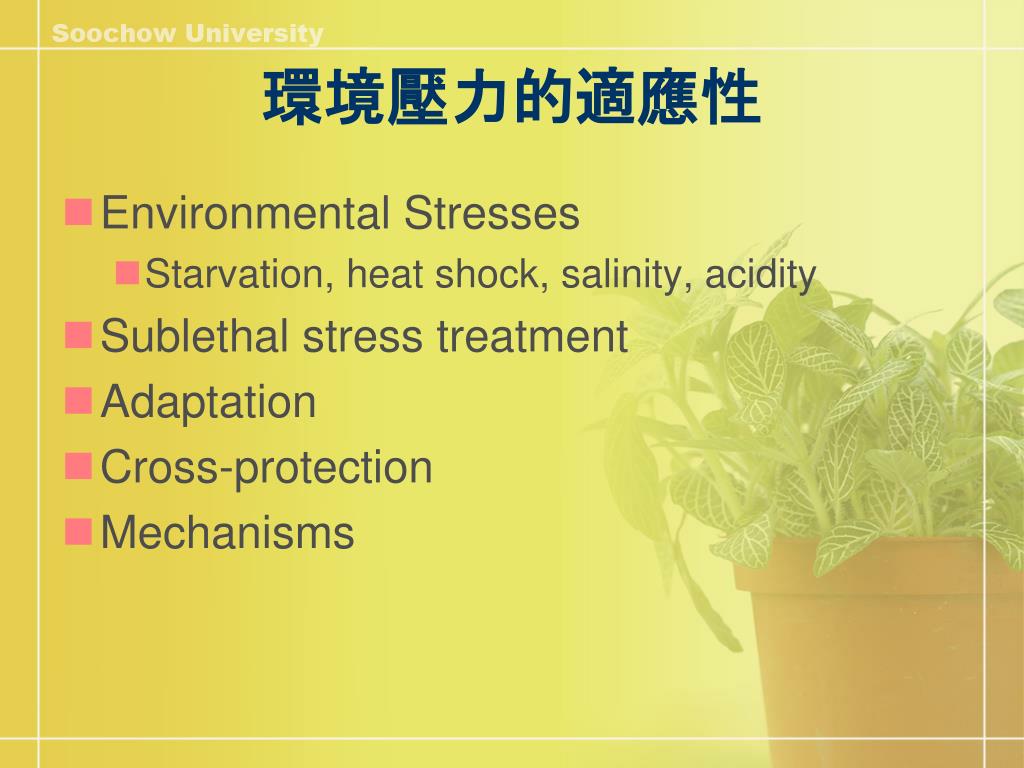 Soochow University

環境壓力的適應性

Environmental Stresses

Starvation, heat shock, salinity, acidity

Sublethal stress treatment

Adaptation

Cross-protection

Mechanisms